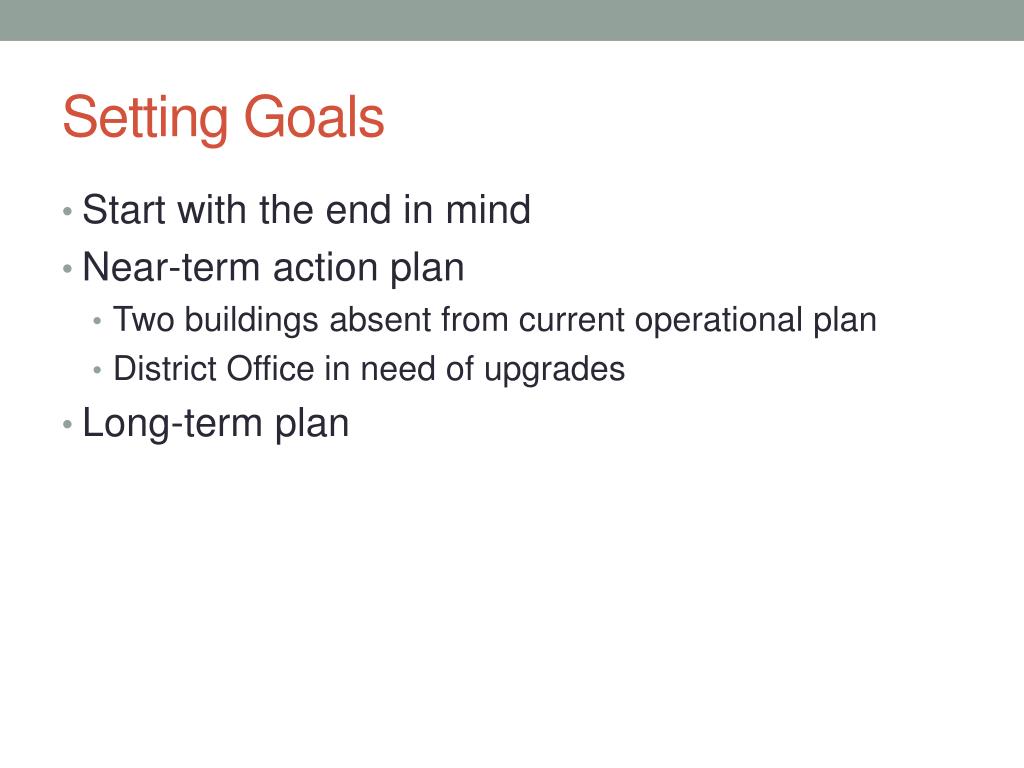 Setting Goals

• Start with the end in mind
• Near-term action plan
  • Two buildings absent from current operational plan
  • District Office in need of upgrades
• Long-term plan